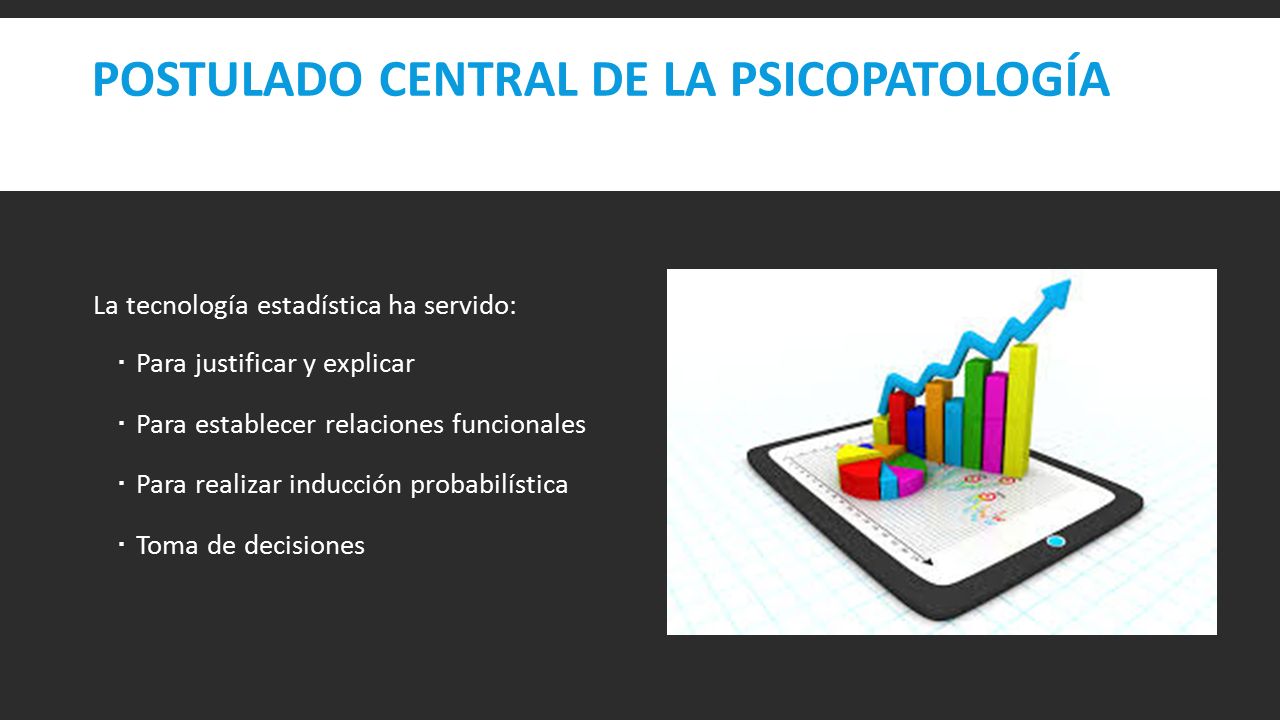 POSTULADO CENTRAL DE LA PSICOPATOLOGÍA

La tecnología estadística ha servido:

· Para justificar y explicar

· Para establecer relaciones funcionales

· Para realizar inducción probabilística

· Toma de decisiones